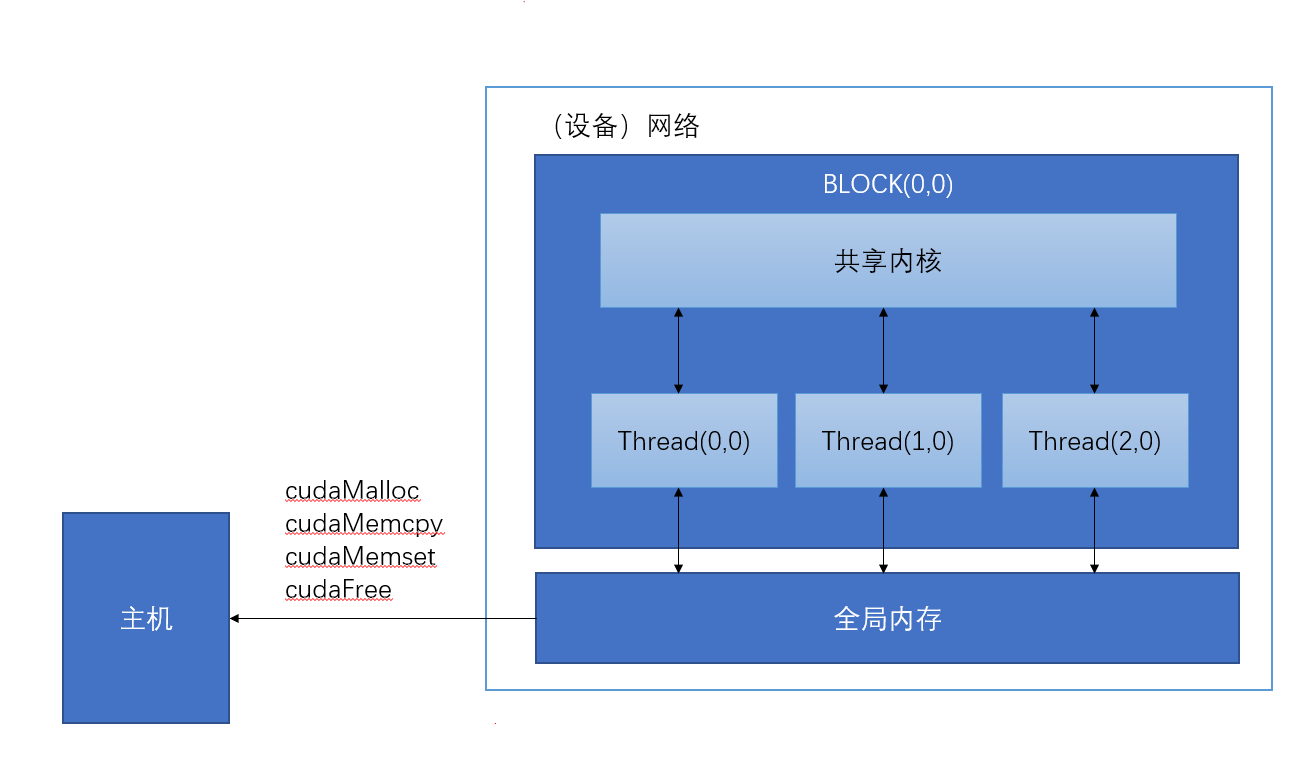 （设备）网络

BLOCK(0,0)

共享内核

Thread(0,0)

Thread(1,0)

Thread(2,0)

cudaMalloc
cudaMemcpy
cudaMemset
cudaFree

主机

全局内存